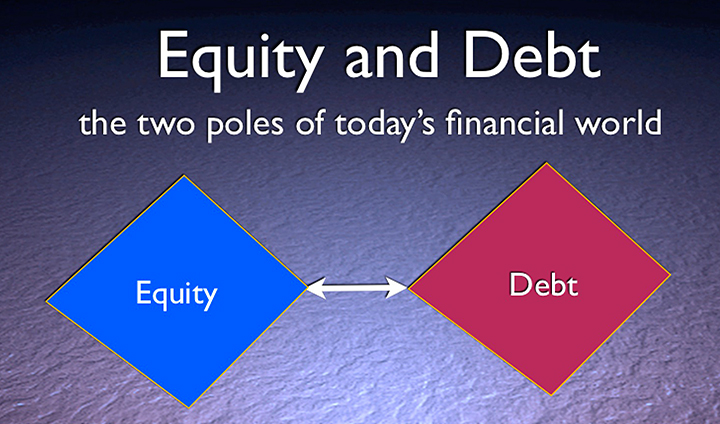 Equity and Debt

the two poles of today's financial world

Equity

Debt